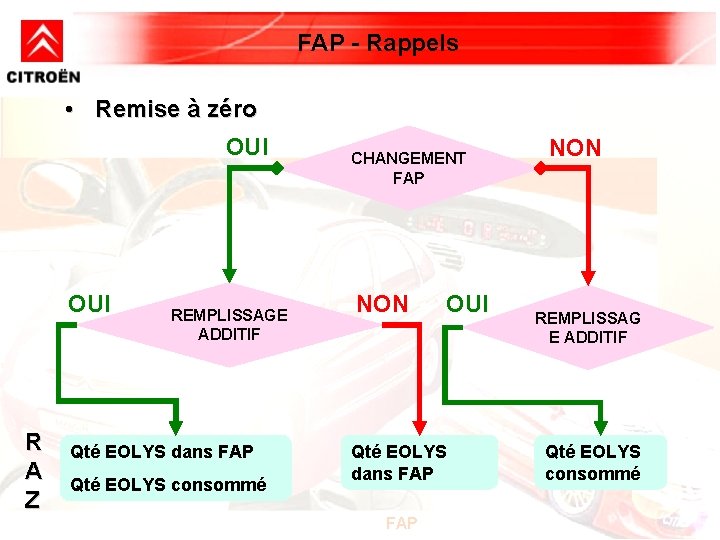 CITROËN

FAP - Rappels

• Remise à zéro

OUI

CHANGEMENT FAP

NON

OUI

REMPLISSAGE ADDITIF

NON

OUI

REMPLISSAG E ADDITIF

R
A
Z

Qté EOLYS dans FAP

Qté EOLYS consommé

Qté EOLYS dans FAP

Qté EOLYS consommé

FAP